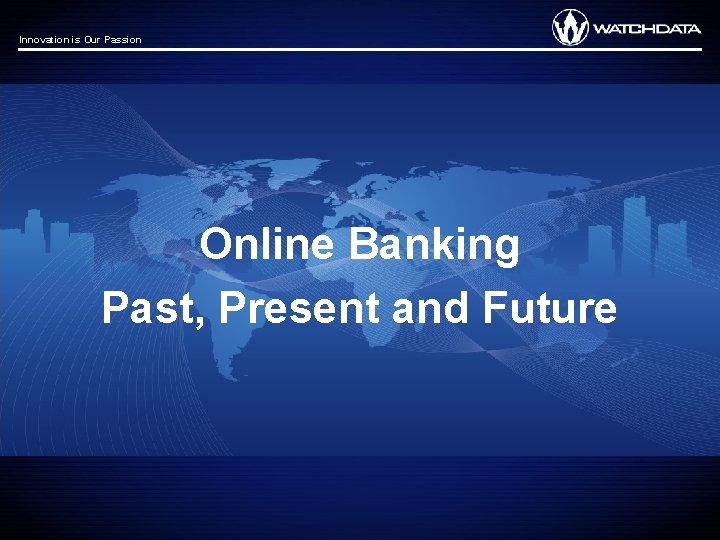 Innovation is Our Passion

WATCHDATA

Online Banking

Past, Present and Future